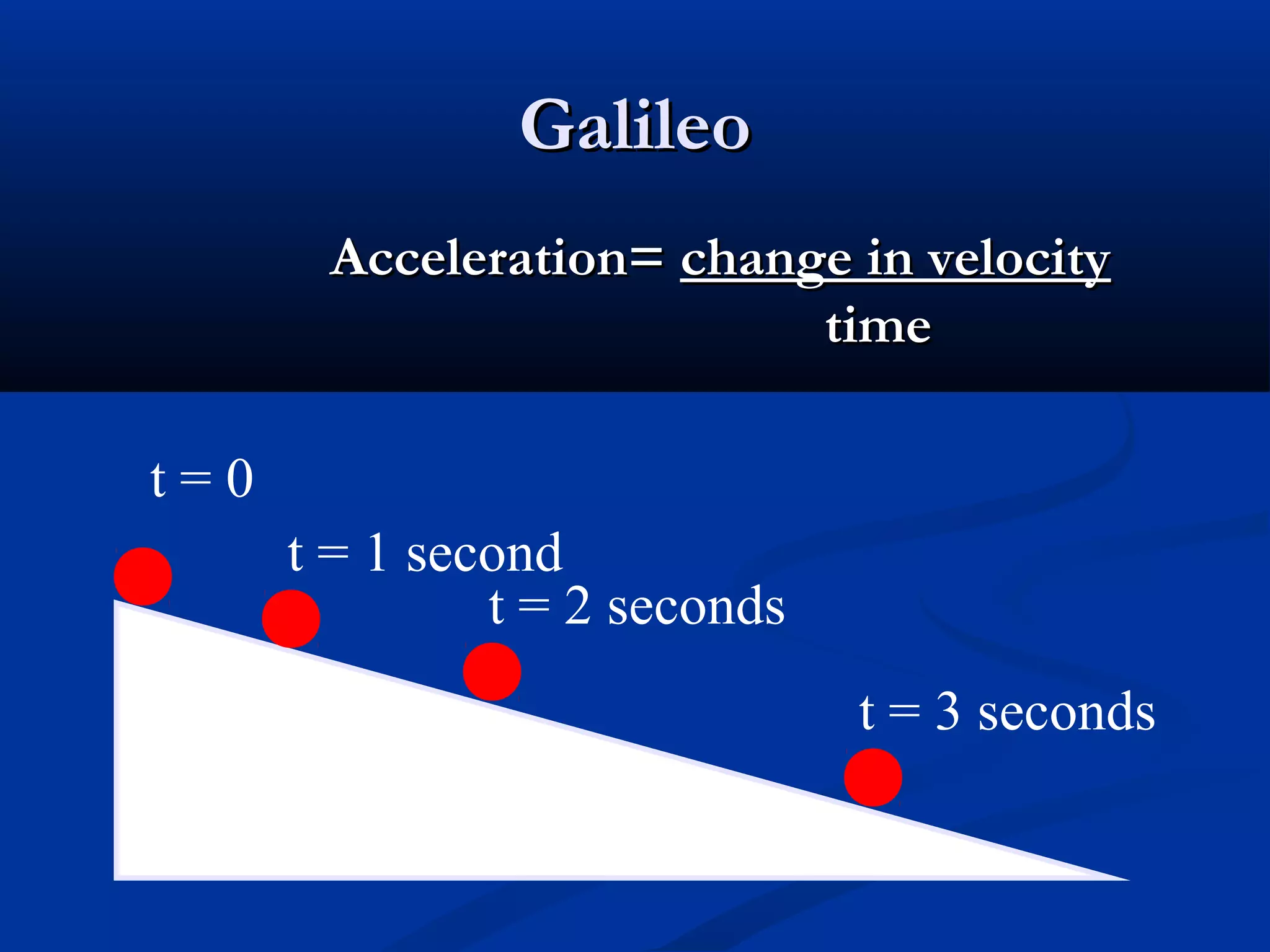 Galileo

Acceleration= change in velocity
time

t = 0

t = 1 second

t = 2 seconds

t = 3 seconds